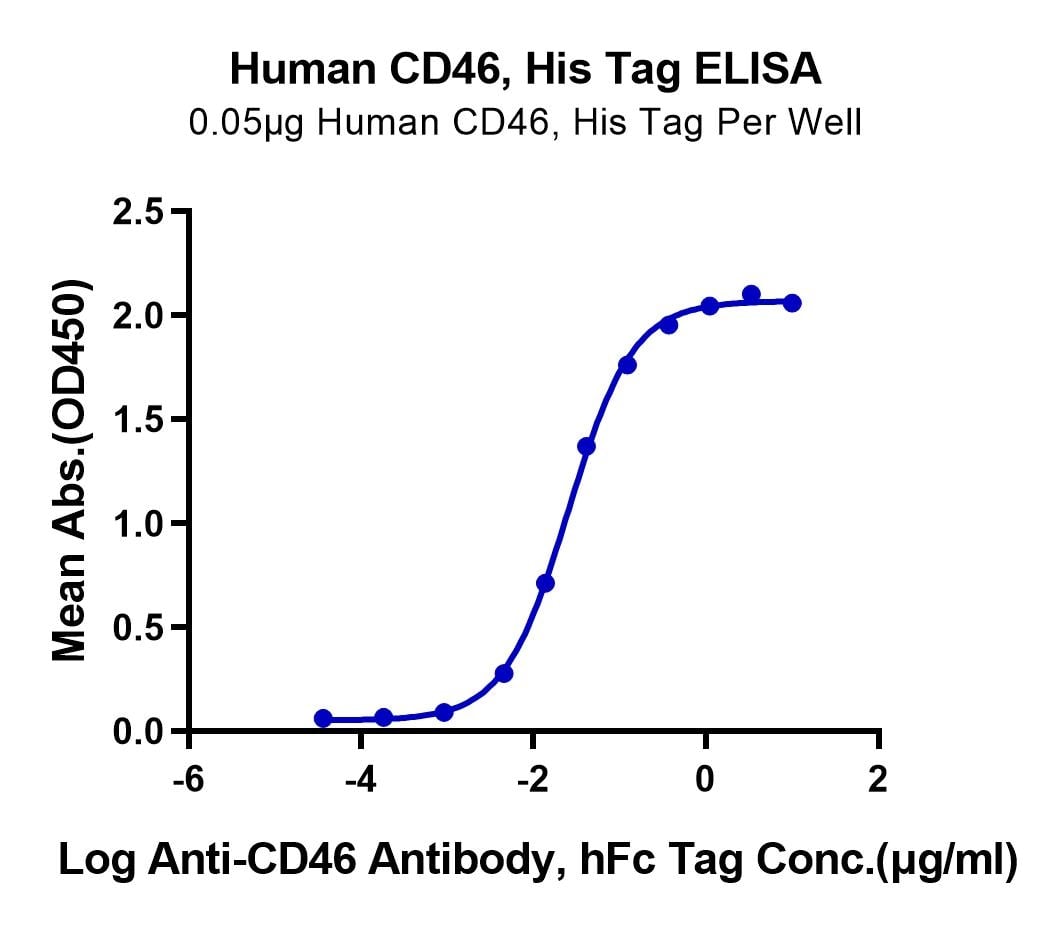 Human CD46, His Tag ELISA
0.05μg Human CD46, His Tag Per Well

Mean Abs.(OD450)

2.5
2.0
1.5
1.0
0.5
0.0

-6
-4
-2
0
2

Log Anti-CD46 Antibody, hFc Tag Conc.(μg/ml)